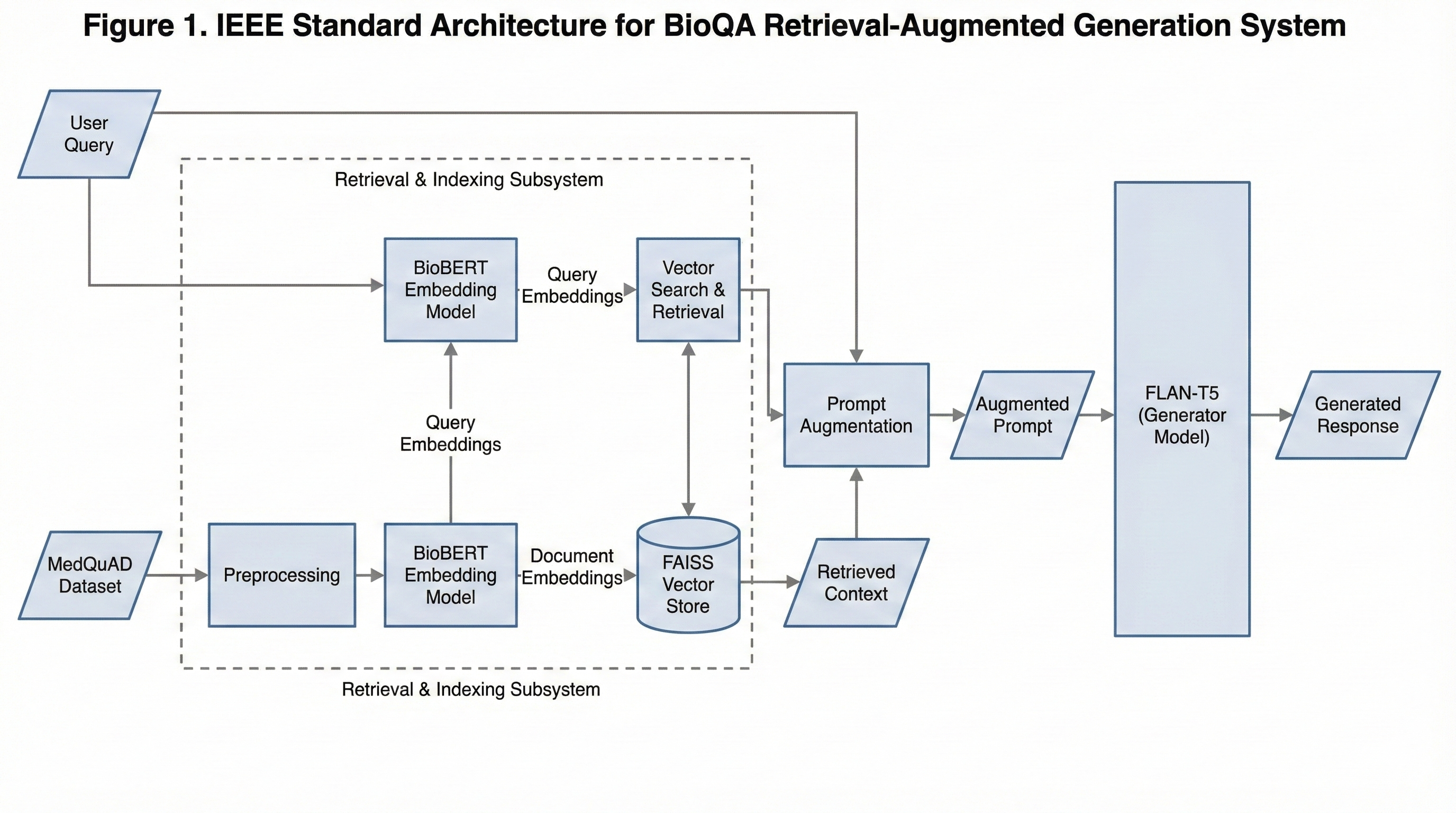 Figure 1. IEEE Standard Architecture for BioQA Retrieval-Augmented Generation System

User Query

Retrieval & Indexing Subsystem

BioBERT Embedding Model

Query Embeddings

Vector Search & Retrieval

Query Embeddings

Prompt Augmentation

Augmented Prompt

FLAN-T5 (Generator Model)

Generated Response

MedQuAD Dataset

Preprocessing

BioBERT Embedding Model

Document Embeddings

FAISS Vector Store

Retrieved Context

Retrieval & Indexing Subsystem